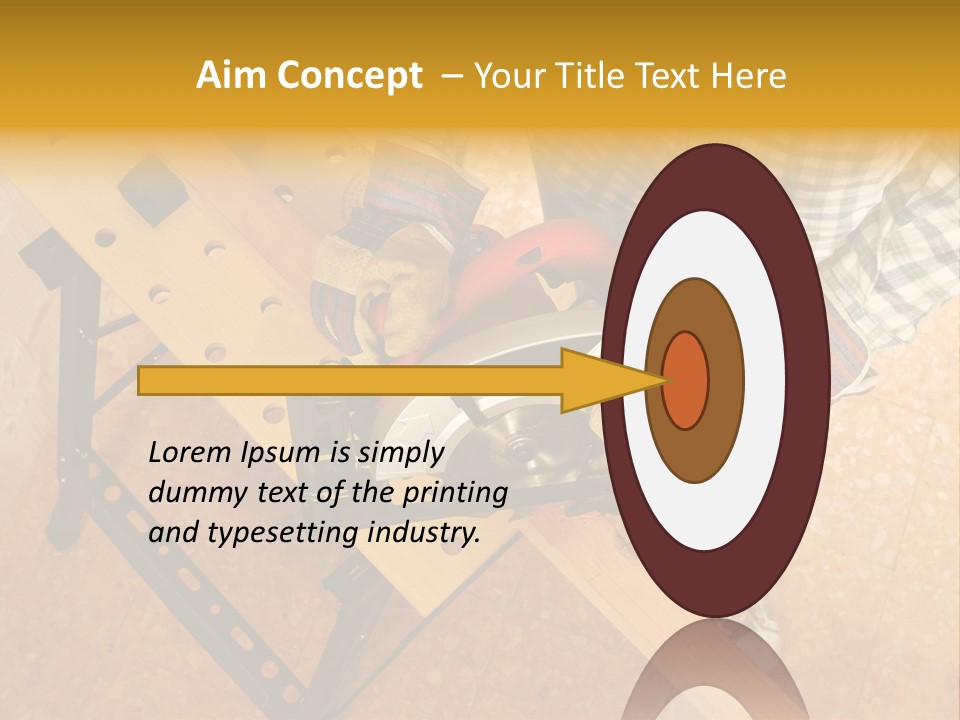 Aim Concept – Your Title Text Here

Lorem Ipsum is simply dummy text of the printing and typesetting industry.